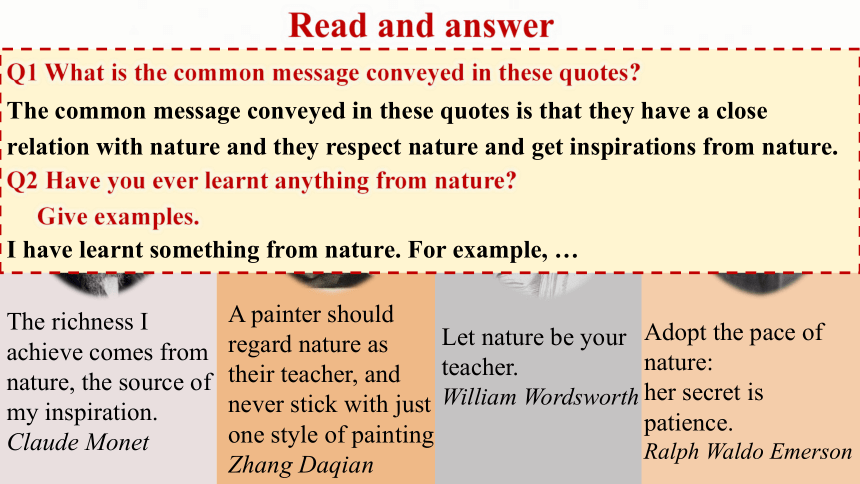 Read and answer

Q1 What is the common message conveyed in these quotes?

The common message conveyed in these quotes is that they have a close relation with nature and they respect nature and get inspirations from nature.

Q2 Have you ever learnt anything from nature? Give examples.

I have learnt something from nature. For example, …

The richness I achieve comes from nature, the source of my inspiration.
Claude Monet

A painter should regard nature as their teacher, and never stick with just one style of painting
Zhang Daqian

Let nature be your teacher.
William Wordsworth

Adopt the pace of nature:
her secret is patience.
Ralph Waldo Emerson